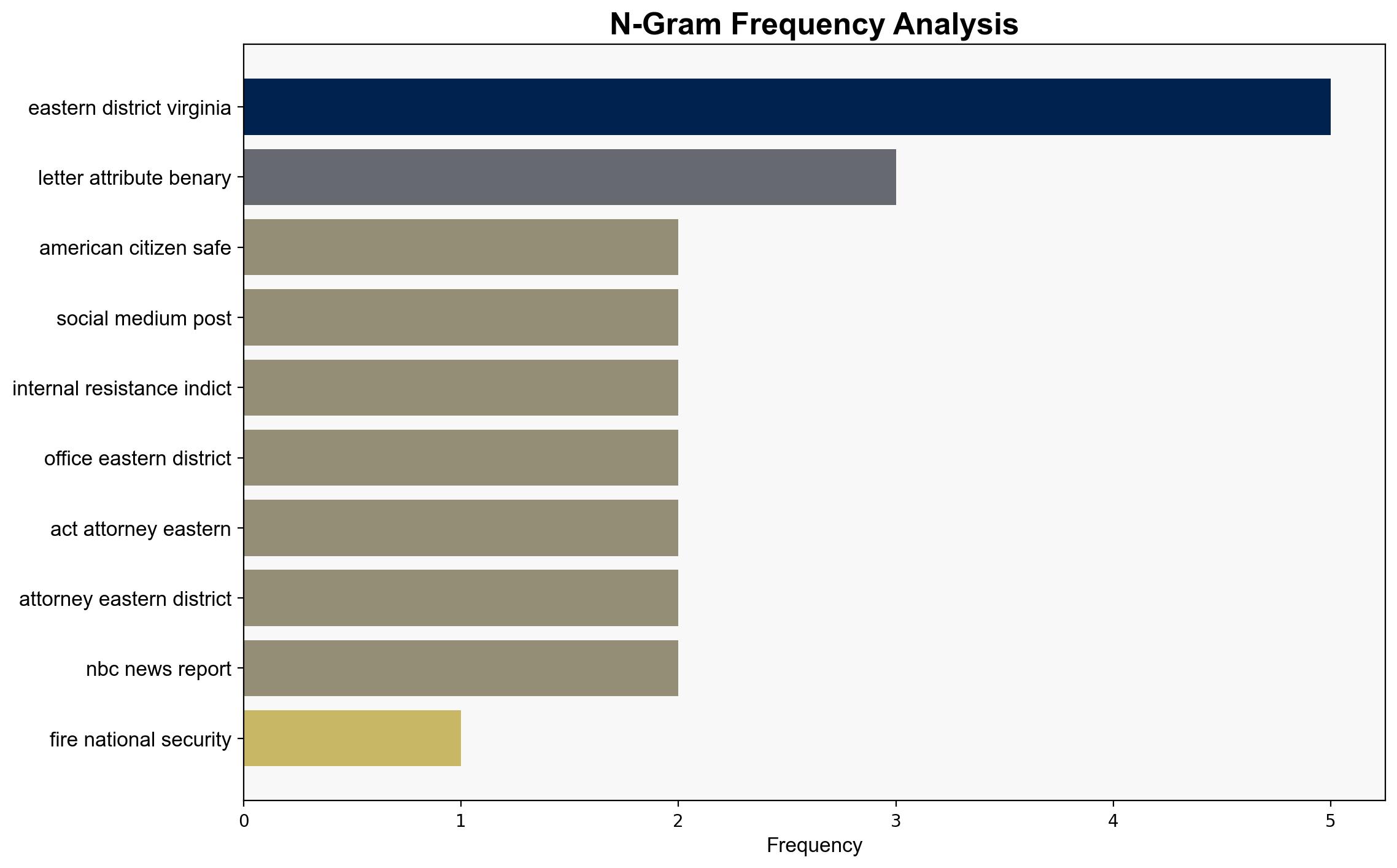 N-Gram Frequency Analysis

eastern district virginia
letter attribute benary
american citizen safe
social medium post
internal resistance indict
office eastern district
act attorney eastern
attorney eastern district
nbc news report
fire national security

0
1
2
3
4
5
Frequency